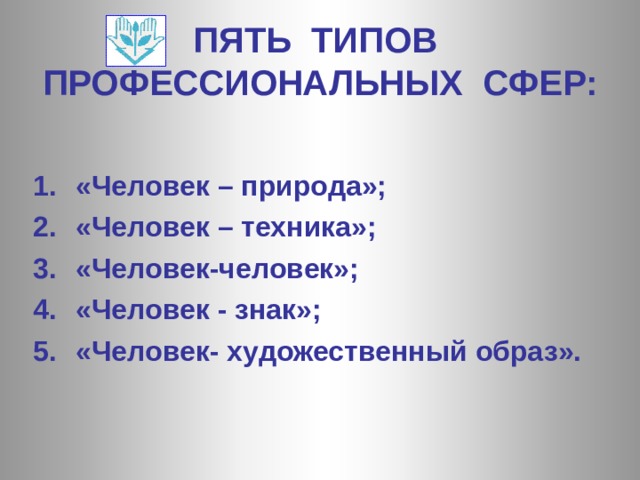 ПЯТЬ ТИПОВ ПРОФЕССИОНАЛЬНЫХ СФЕР:

1. «Человек – природа»;
2. «Человек – техника»;
3. «Человек-человек»;
4. «Человек - знак»;
5. «Человек- художественный образ».